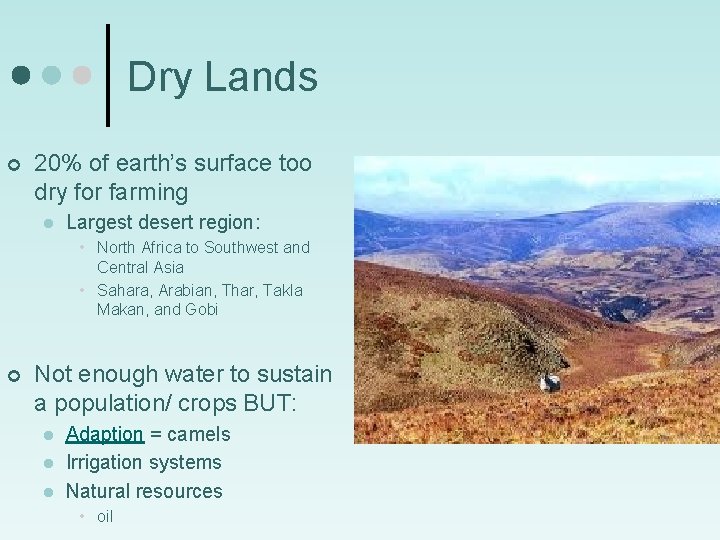 Dry Lands

20% of earth's surface too dry for farming

Largest desert region:

North Africa to Southwest and Central Asia

Sahara, Arabian, Thar, Takla Makan, and Gobi

Not enough water to sustain a population/ crops BUT:

Adaption = camels

Irrigation systems

Natural resources

oil